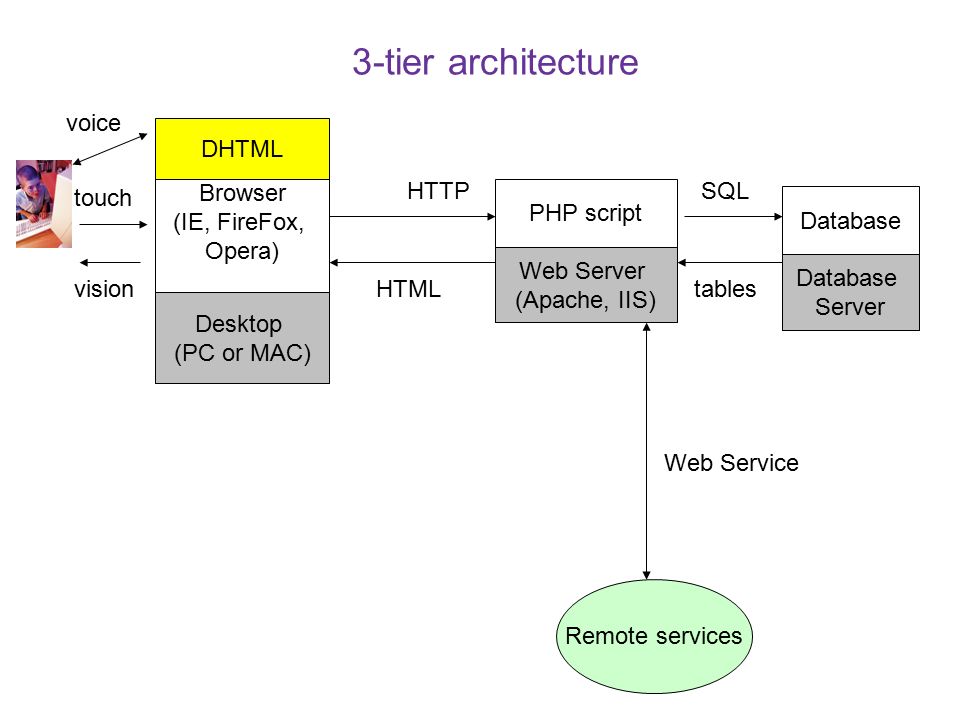 3-tier architecture

voice

touch

vision

DHTML

Browser (IE, FireFox, Opera)

Desktop (PC or MAC)

HTTP

HTML

PHP script

Web Server (Apache, IIS)

SQL

tables

Database

Database Server

Web Service

Remote services